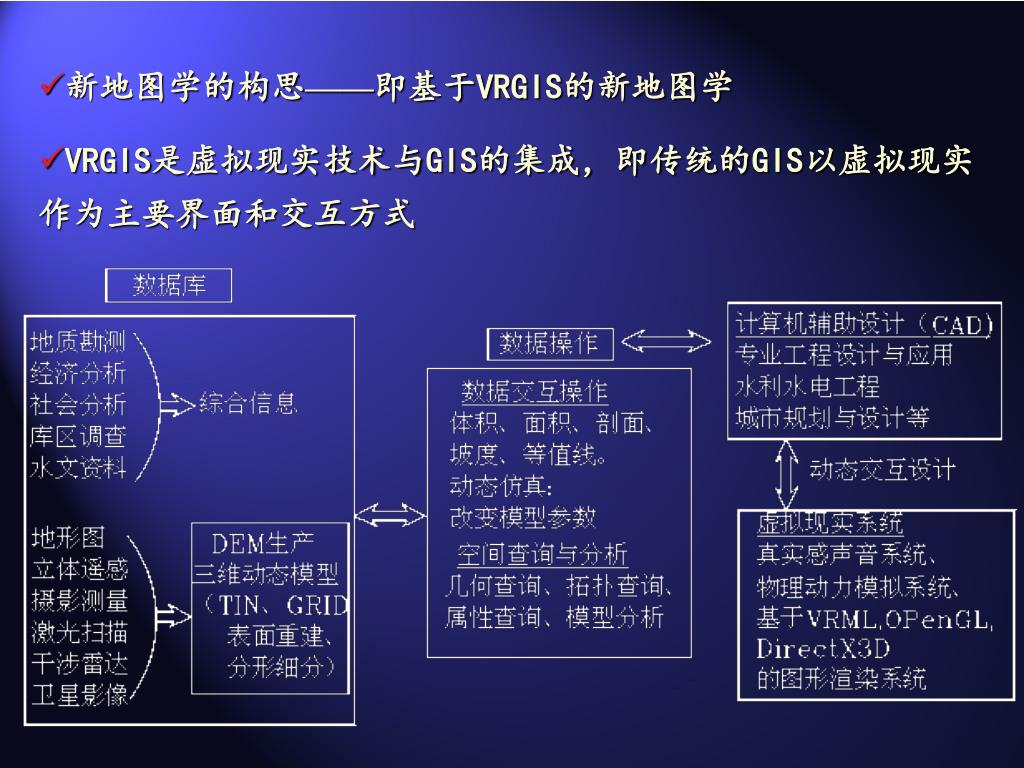 ✓新地图学的构思——即基于VRGIS的新地图学

✓VRGIS是虚拟现实技术与GIS的集成，即传统的GIS以虚拟现实作为主要界面和交互方式

数据库

地质勘测
经济分析
社会分析
库区调查
水文资料

综合信息

地形图
立体遥感
摄影测量
激光扫描
干涉雷达
卫星影像

DEM生产
三维动态模型
（TIN、GRID
表面重建、
分形细分）

数据操作

数据交互操作
体积、面积、剖面、
坡度、等值线。
动态仿真：
改变模型参数
空间查询与分析
几何查询、拓扑查询、
属性查询、模型分析

计算机辅助设计（CAD）
专业工程设计与应用
水利水电工程
城市规划与设计等

动态交互设计

虚拟现实系统
真实感声音系统、
物理动力模拟系统、
基于VRML,OPenGL,
DirectX3D
的图形渲染系统